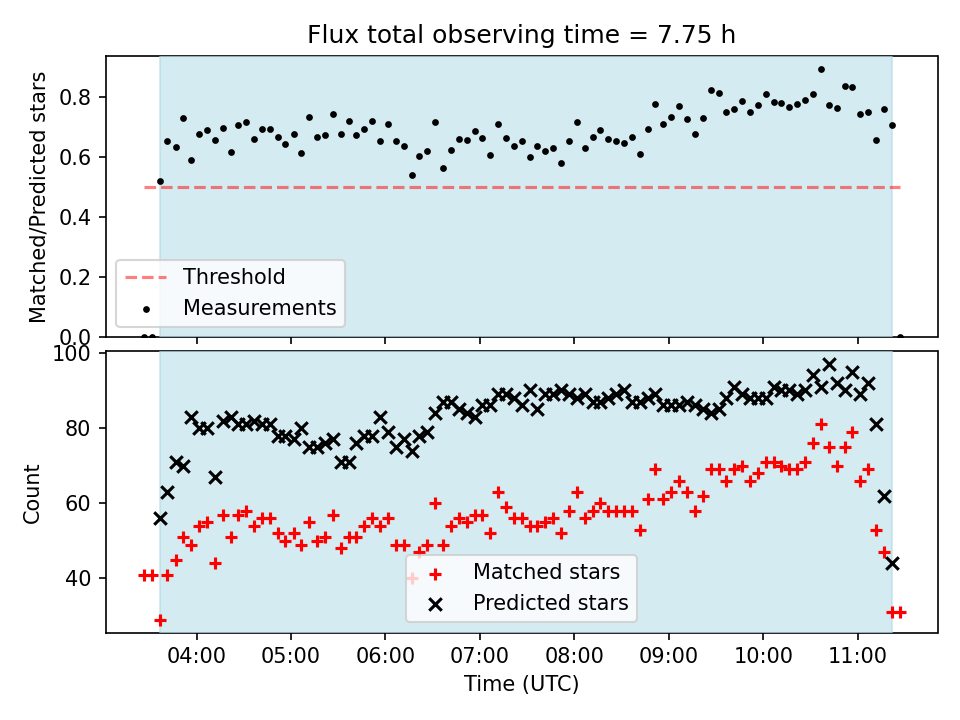 Flux total observing time = 7.75 h

Matched/Predicted stars

0.8
0.6
0.4
0.2
0.0

Threshold
Measurements

Count

100
80
60
40

Matched stars
Predicted stars

04:00
05:00
06:00
07:00
08:00
09:00
10:00
11:00

Time (UTC)